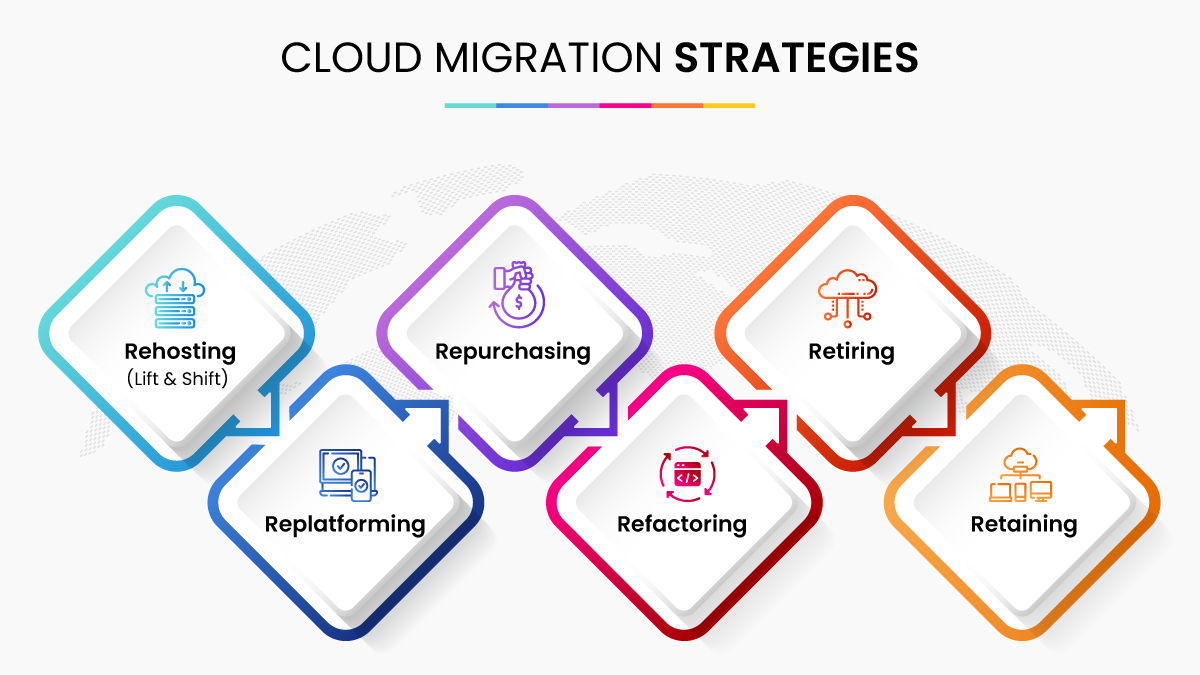 CLOUD MIGRATION STRATEGIES

Rehosting
(Lift & Shift)

Replatforming

Repurchasing

Refactoring

Retiring

Retaining